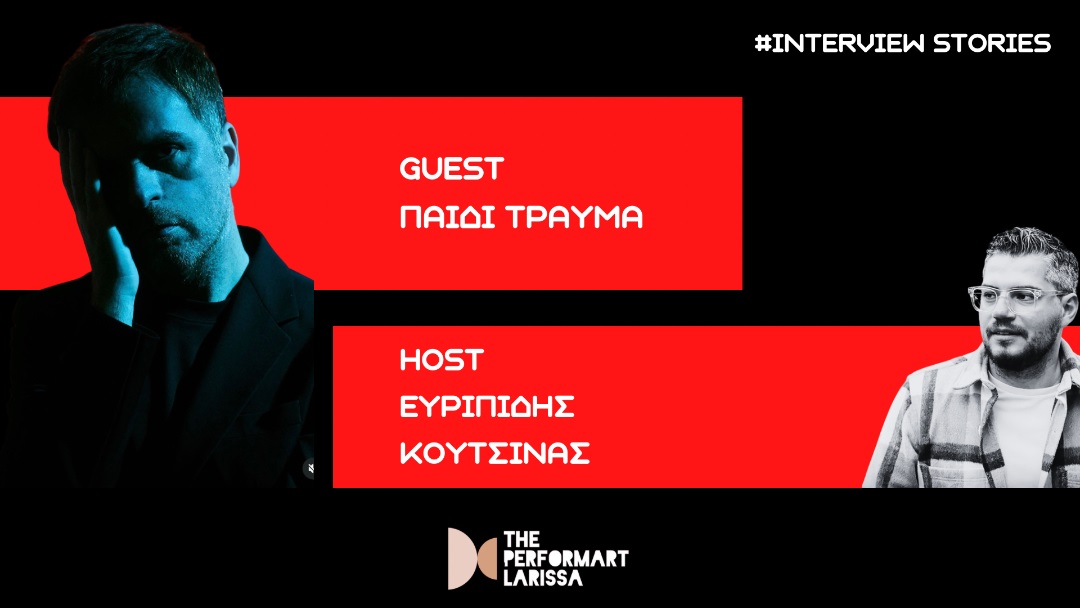 #INTERVIEW STORIES

GUEST
ΠΑΙΔΙ ΤΡΑΥΜΑ

HOST
ΕΥΡΙΠΙΔΗΣ
ΚΟΥΤΣΙΝΑΣ

THE
PERFORMART
LARISSA